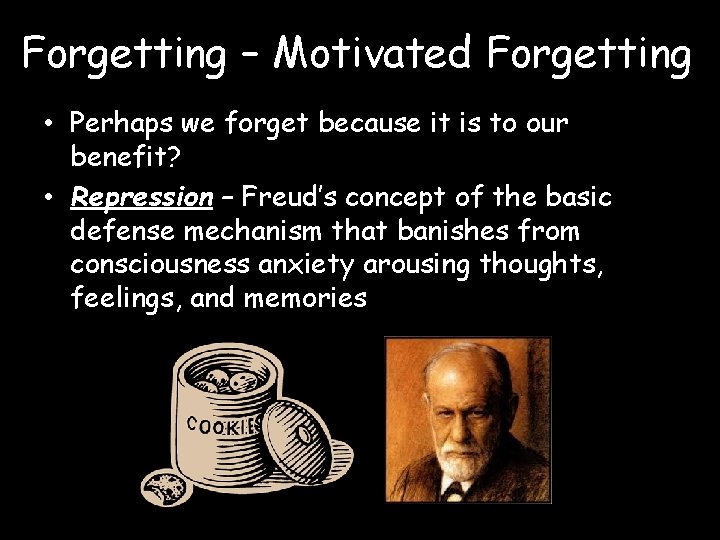 Forgetting – Motivated Forgetting

• Perhaps we forget because it is to our benefit?

• Repression – Freud's concept of the basic defense mechanism that banishes from consciousness anxiety arousing thoughts, feelings, and memories

COOKIES